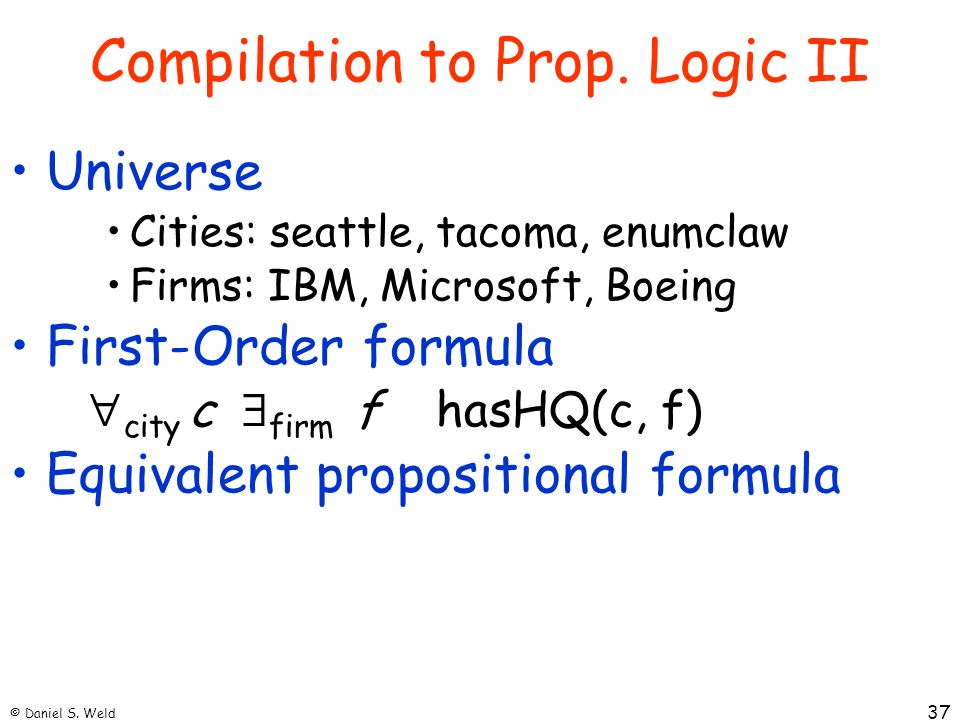 Compilation to Prop. Logic II

• Universe
  • Cities: seattle, tacoma, enumclaw
  • Firms: IBM, Microsoft, Boeing
• First-Order formula
  $\forall_{city}\ c\ \exists_{firm}\ f$ hasHQ(c, f)
• Equivalent propositional formula

© Daniel S. Weld

37